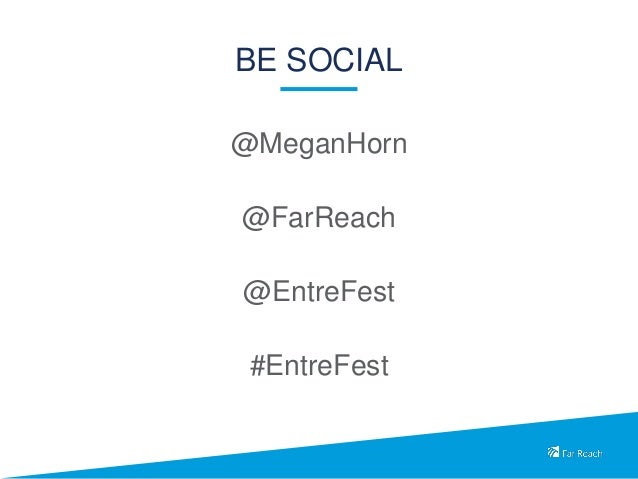 BE SOCIAL

@MeganHorn

@FarReach

@EntreFest

#EntreFest

Far Reach